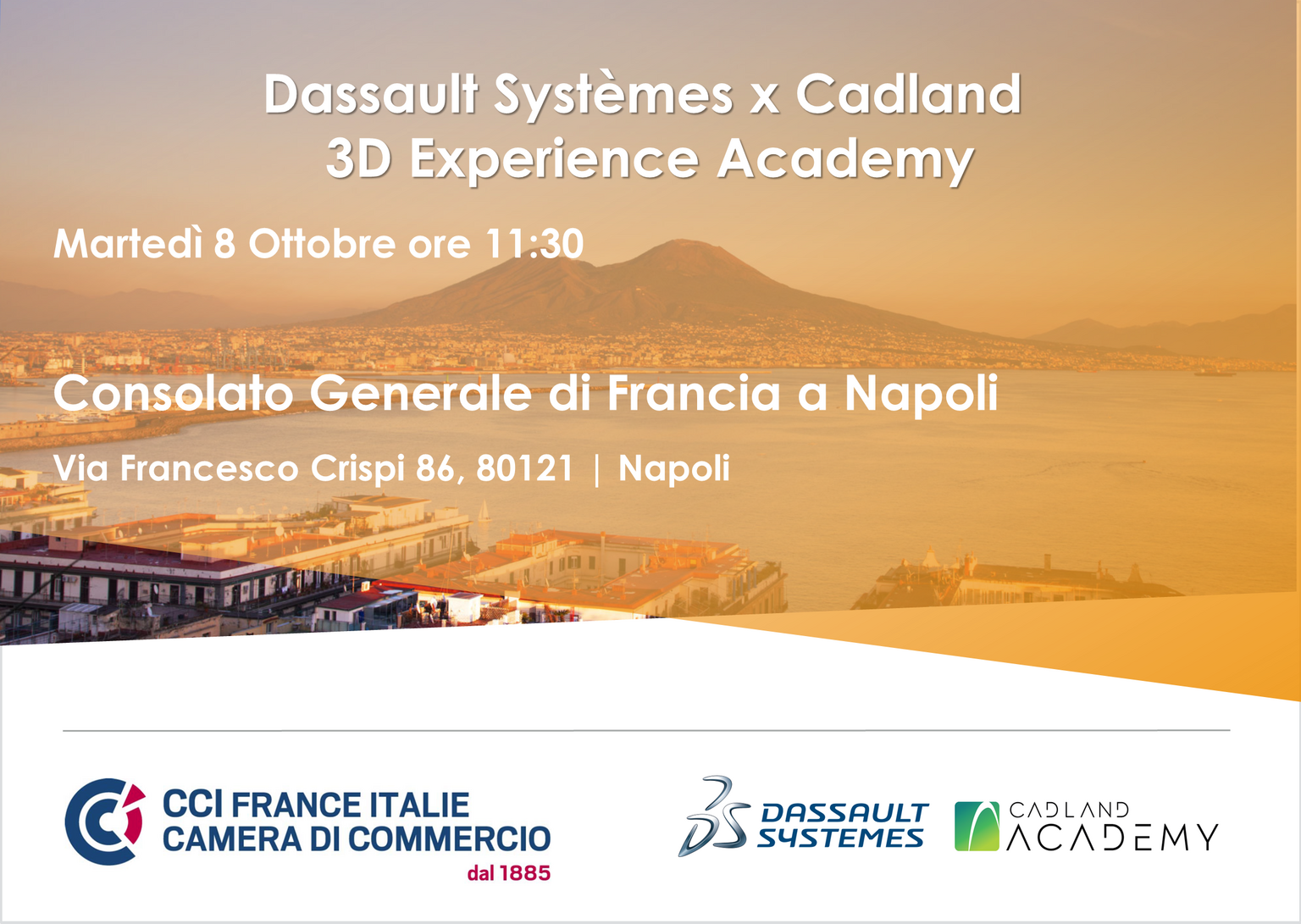 Dassault Systèmes x Cadland
3D Experience Academy

Martedì 8 Ottobre ore 11:30

Consolato Generale di Francia a Napoli

Via Francesco Crispi 86, 80121 | Napoli

CCI FRANCE ITALIE
CAMERA DI COMMERCIO
dal 1885

DASSAULT SYSTEMES

CADLAND
ACADEMY